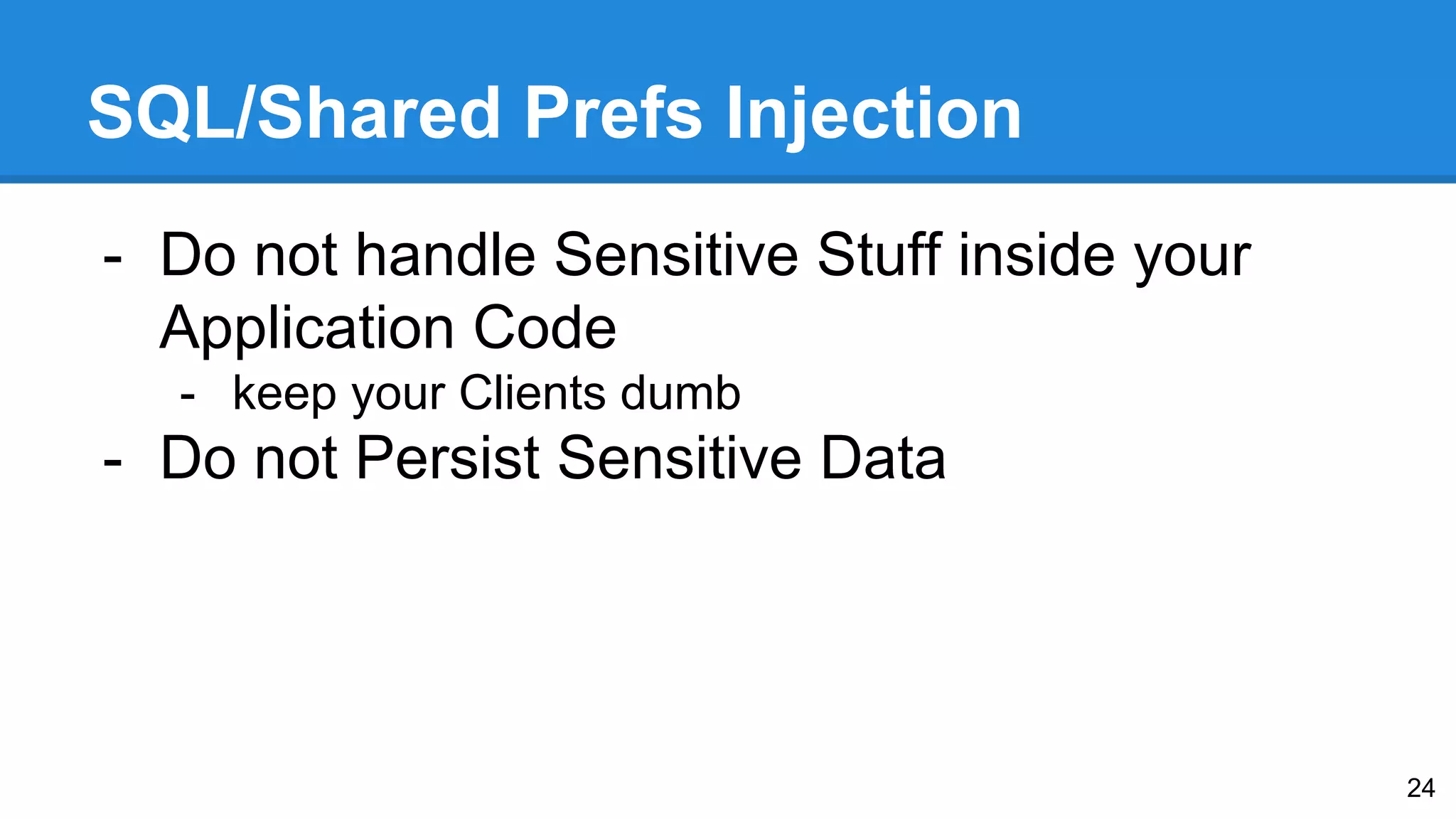 SQL/Shared Prefs Injection

- Do not handle Sensitive Stuff inside your Application Code
  - keep your Clients dumb
- Do not Persist Sensitive Data

24